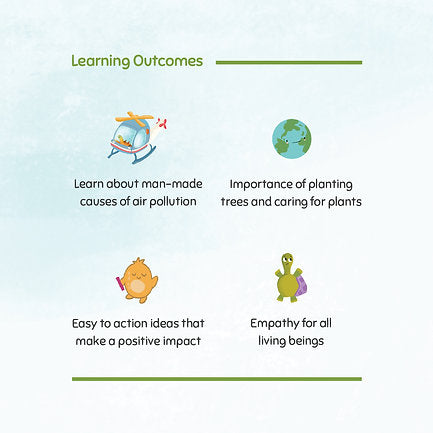 Learning Outcomes

Learn about man-made causes of air pollution

Importance of planting trees and caring for plants

Easy to action ideas that make a positive impact

Empathy for all living beings